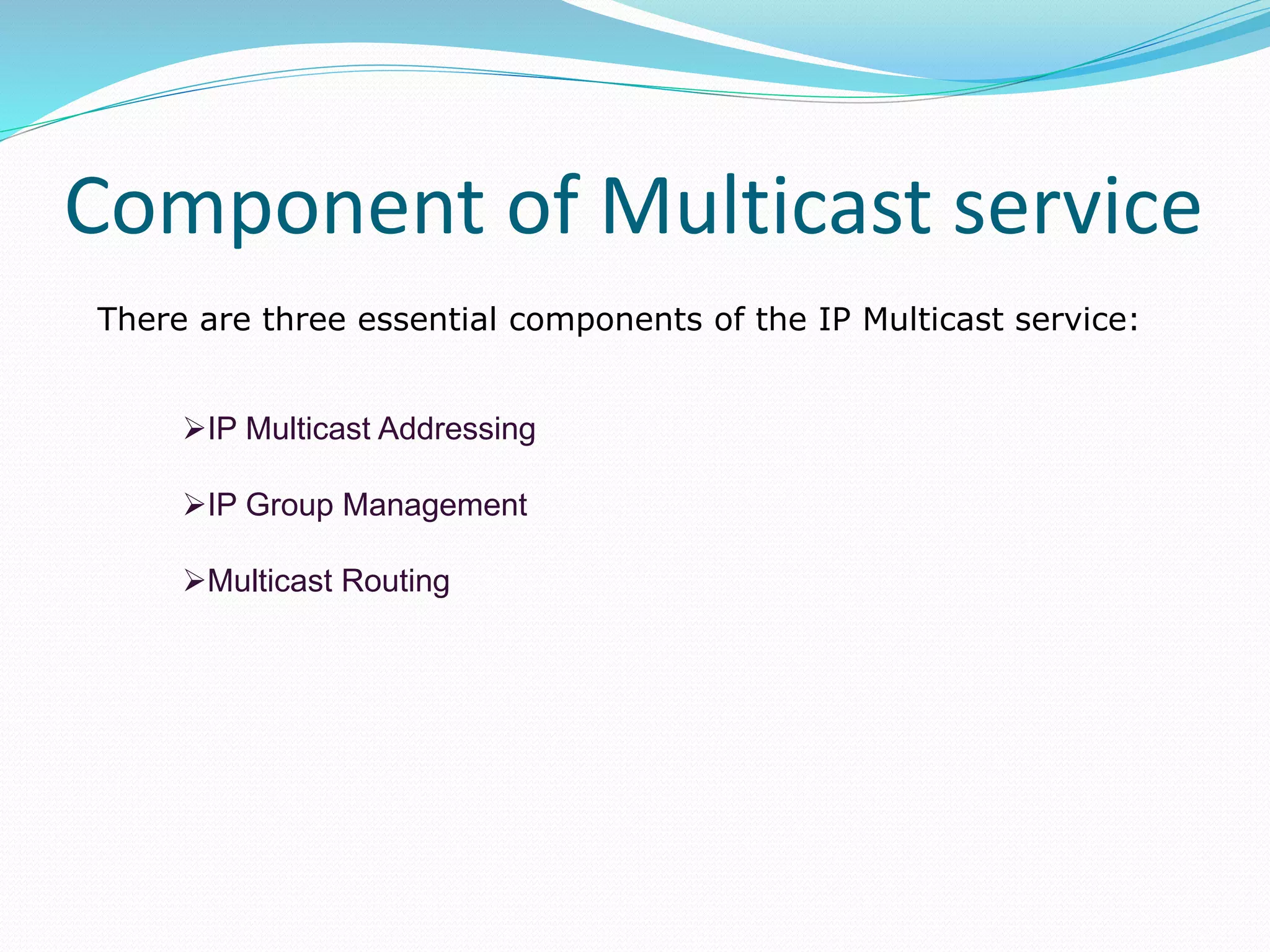 Component of Multicast service

There are three essential components of the IP Multicast service:

➢IP Multicast Addressing

➢IP Group Management

➢Multicast Routing